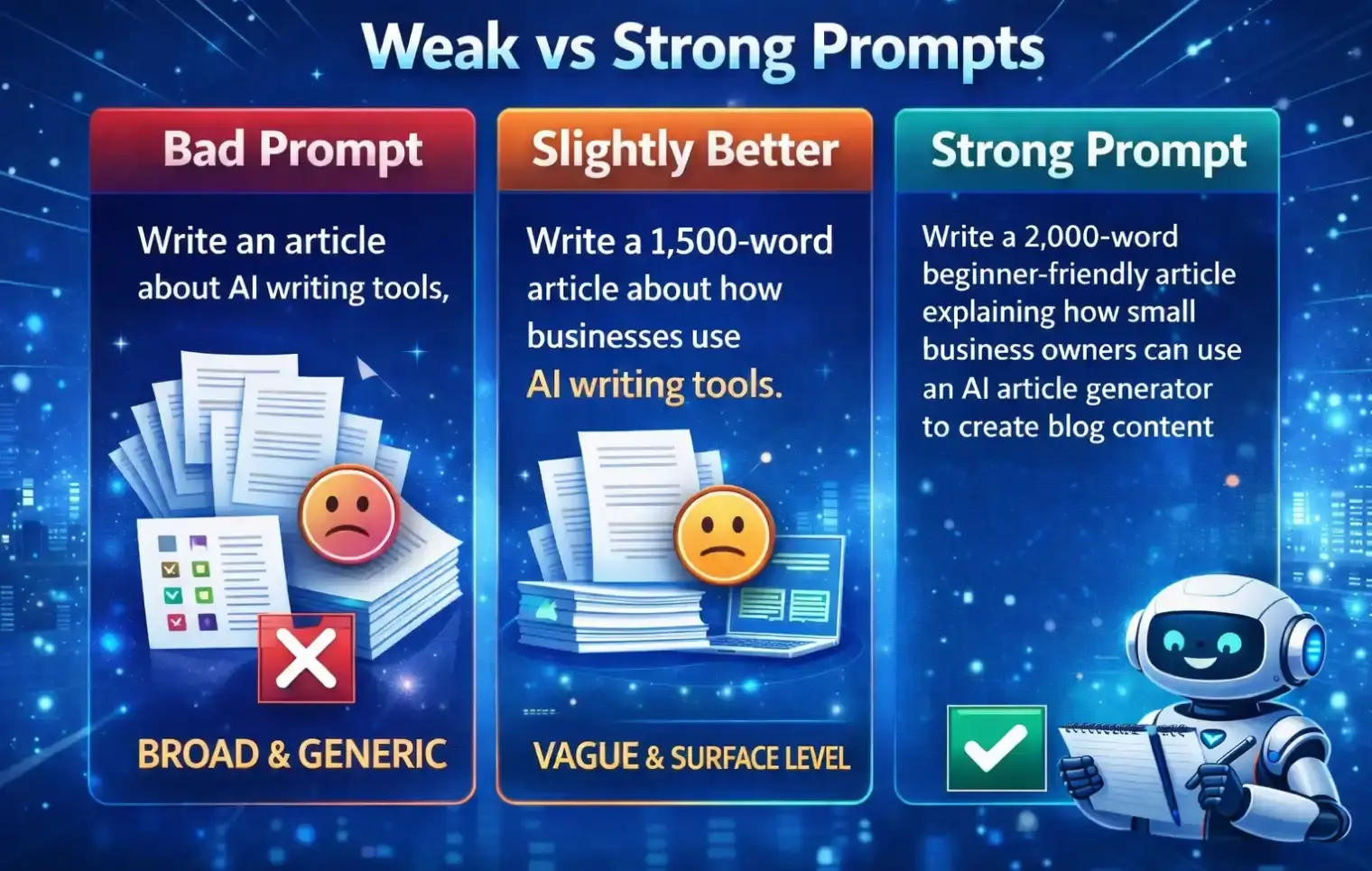 Weak vs Strong Prompts

Bad Prompt

Write an article about AI writing tools,

BROAD & GENERIC

Slightly Better

Write a 1,500-word article about how businesses use AI writing tools.

VAGUE & SURFACE LEVEL

Strong Prompt

Write a 2,000-word beginner-friendly article explaining how small business owners can use an AI article generator to create blog content